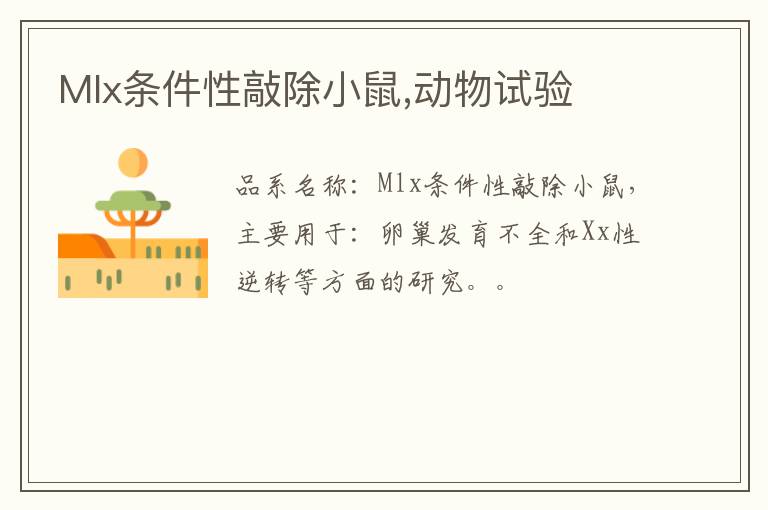 Mlx条件性敲除小鼠,动物试验

品系名称：Mlx条件性敲除小鼠，主要用于：卵巢发育不全和Xx性逆转等方面的研究。。